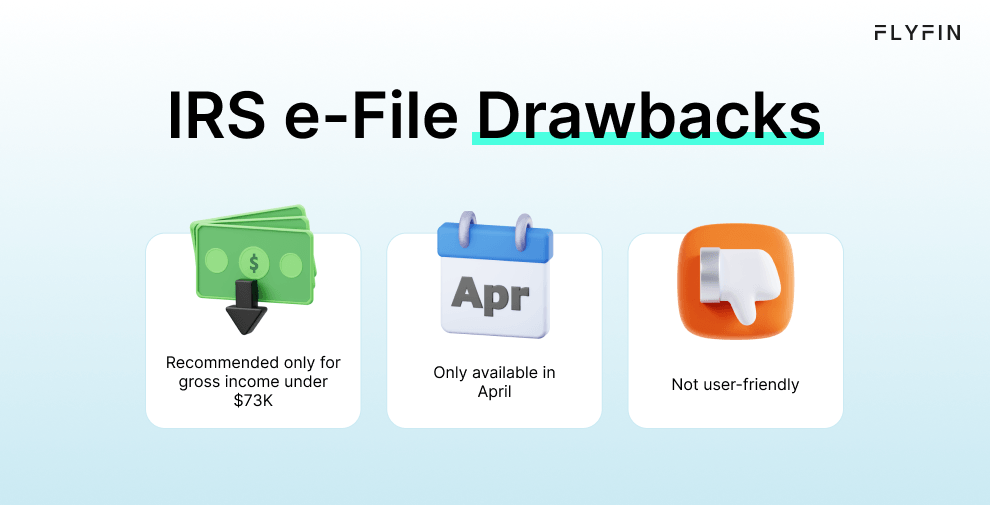 FLYFIN

IRS e-File Drawbacks

$

Recommended only for gross income under $73K

Apr

Only available in April

Not user-friendly